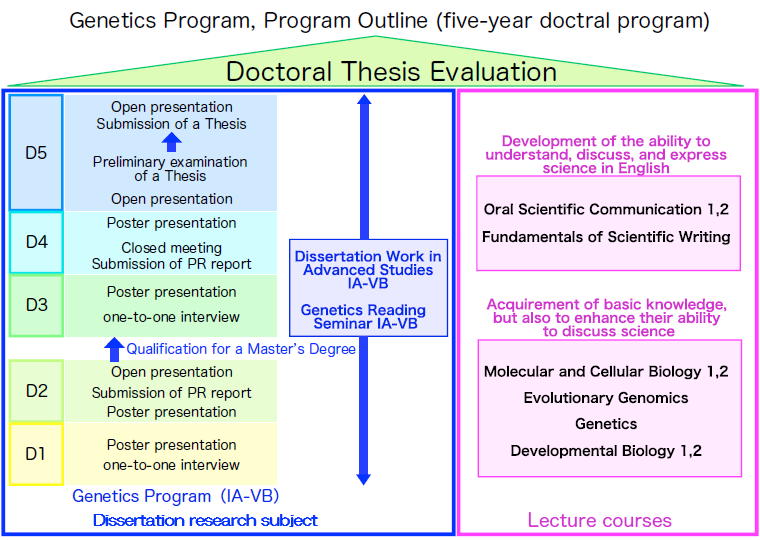 Genetics Program, Program Outline (five-year doctral program)

Doctoral Thesis Evaluation

D5
Open presentation
Submission of a Thesis
Preliminary examination of a Thesis
Open presentation

D4
Poster presentation
Closed meeting
Submission of PR report

D3
Poster presentation
one-to-one interview

Qualification for a Master's Degree

D2
Open presentation
Submission of PR report
Poster presentation

D1
Poster presentation
one-to-one interview

Dissertation Work in Advanced Studies IA-VB

Genetics Reading Seminar IA-VB

Genetics Program (IA-VB)

Dissertation research subject

Development of the ability to understand, discuss, and express science in English

Oral Scientific Communication 1,2
Fundamentals of Scientific Writing

Acquirement of basic knowledge, but also to enhance their ability to discuss science

Molecular and Cellular Biology 1,2
Evolutionary Genomics
Genetics
Developmental Biology 1,2

Lecture courses